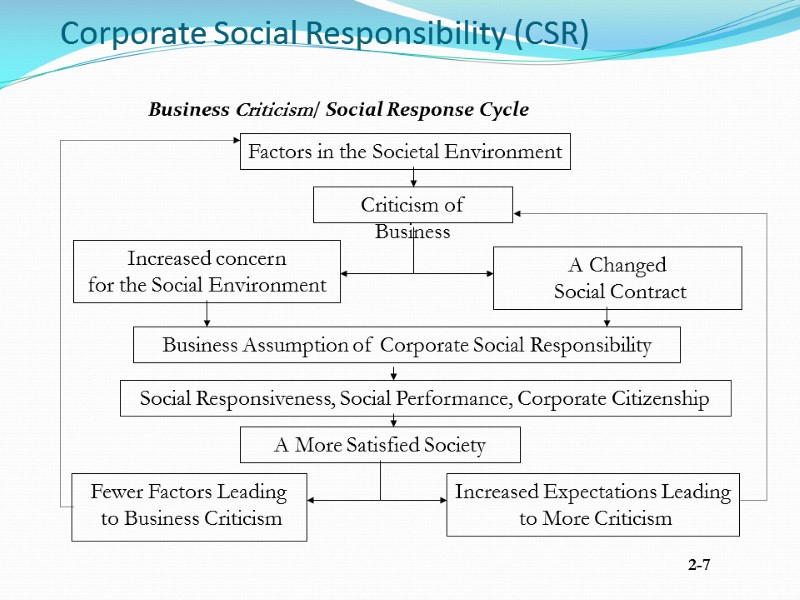 Corporate Social Responsibility (CSR)

Business Criticism/ Social Response Cycle

Factors in the Societal Environment

Criticism of Business

Increased concern for the Social Environment

A Changed Social Contract

Business Assumption of Corporate Social Responsibility

Social Responsiveness, Social Performance, Corporate Citizenship

A More Satisfied Society

Fewer Factors Leading to Business Criticism

Increased Expectations Leading to More Criticism

2-7